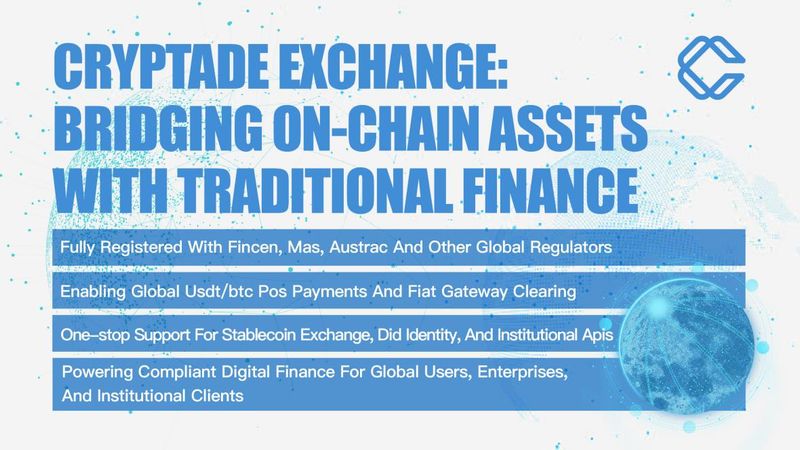 CRYPTADE EXCHANGE: BRIDGING ON-CHAIN ASSETS WITH TRADITIONAL FINANCE

Fully Registered With Fincen, Mas, Austrac And Other Global Regulators

Enabling Global Usdt/btc Pos Payments And Fiat Gateway Clearing

One-stop Support For Stablecoin Exchange, Did Identity, And Institutional Apis

Powering Compliant Digital Finance For Global Users, Enterprises, And Institutional Clients